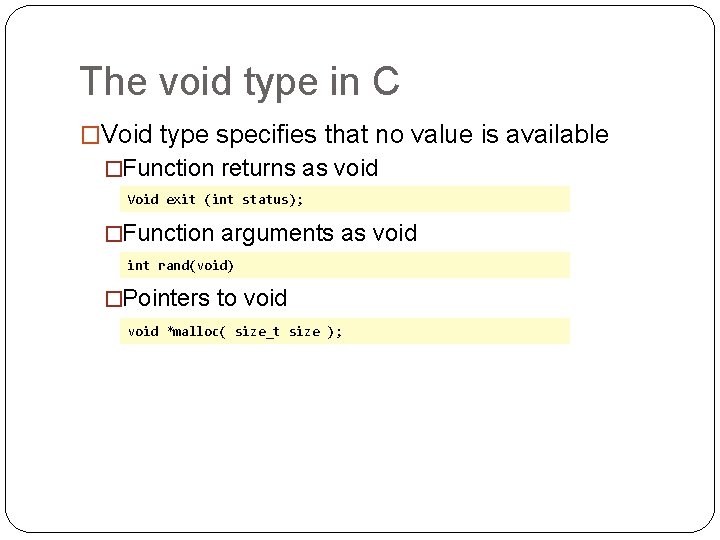 The void type in C

□Void type specifies that no value is available

□Function returns as void

Void exit (int status);

□Function arguments as void

int rand(void)

□Pointers to void

void *malloc( size_t size );